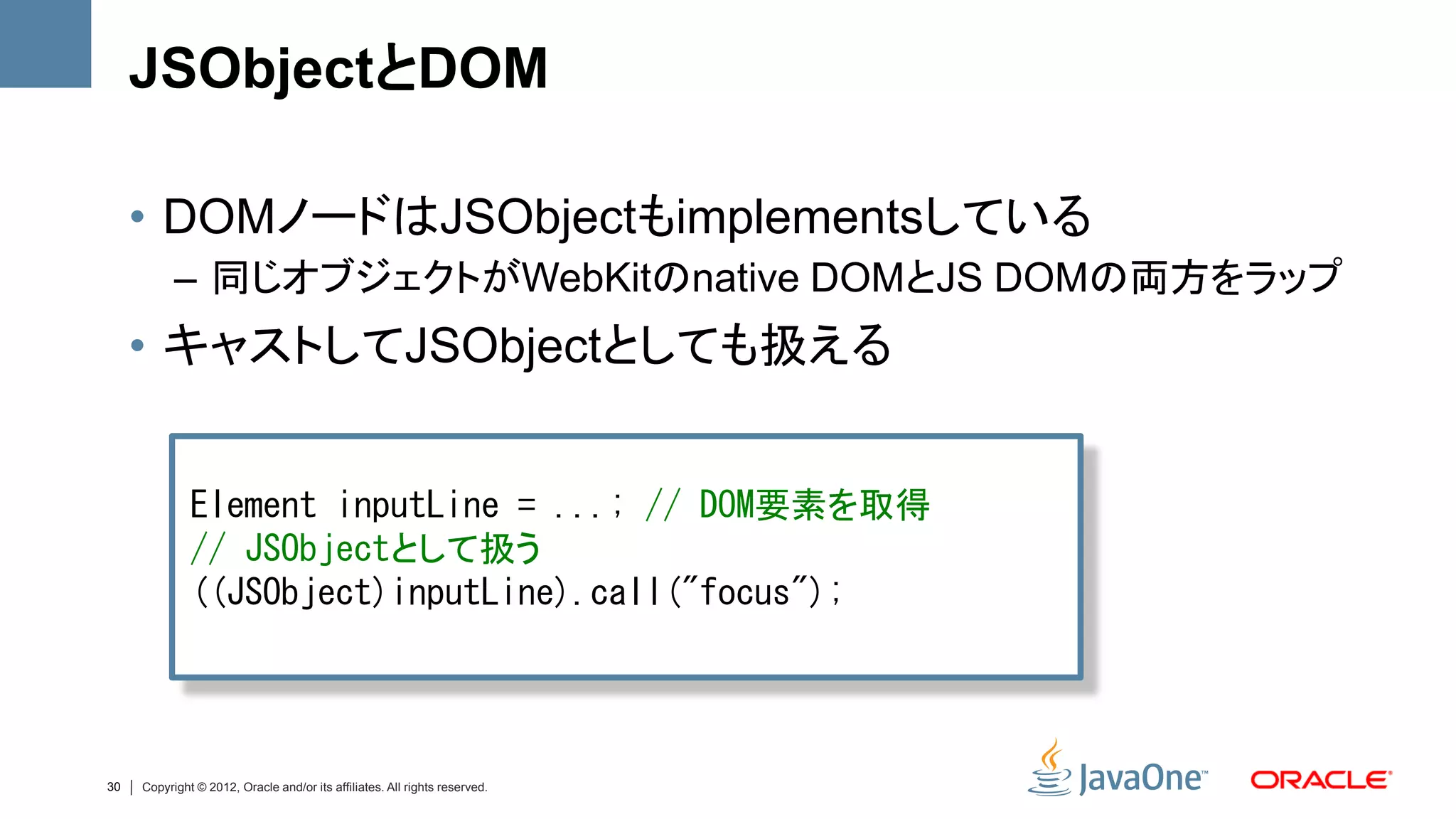 JSObjectとDOM

• DOMノードはJSObjectもimplementsしている
– 同じオブジェクトがWebKitのnative DOMとJS DOMの両方をラップ
• キャストしてJSObjectとしても扱える

Element inputLine = ...; // DOM要素を取得
// JSObjectとして扱う
((JSObject)inputLine).call("focus");

30 | Copyright © 2012, Oracle and/or its affiliates. All rights reserved.

JavaOne™ ORACLE®